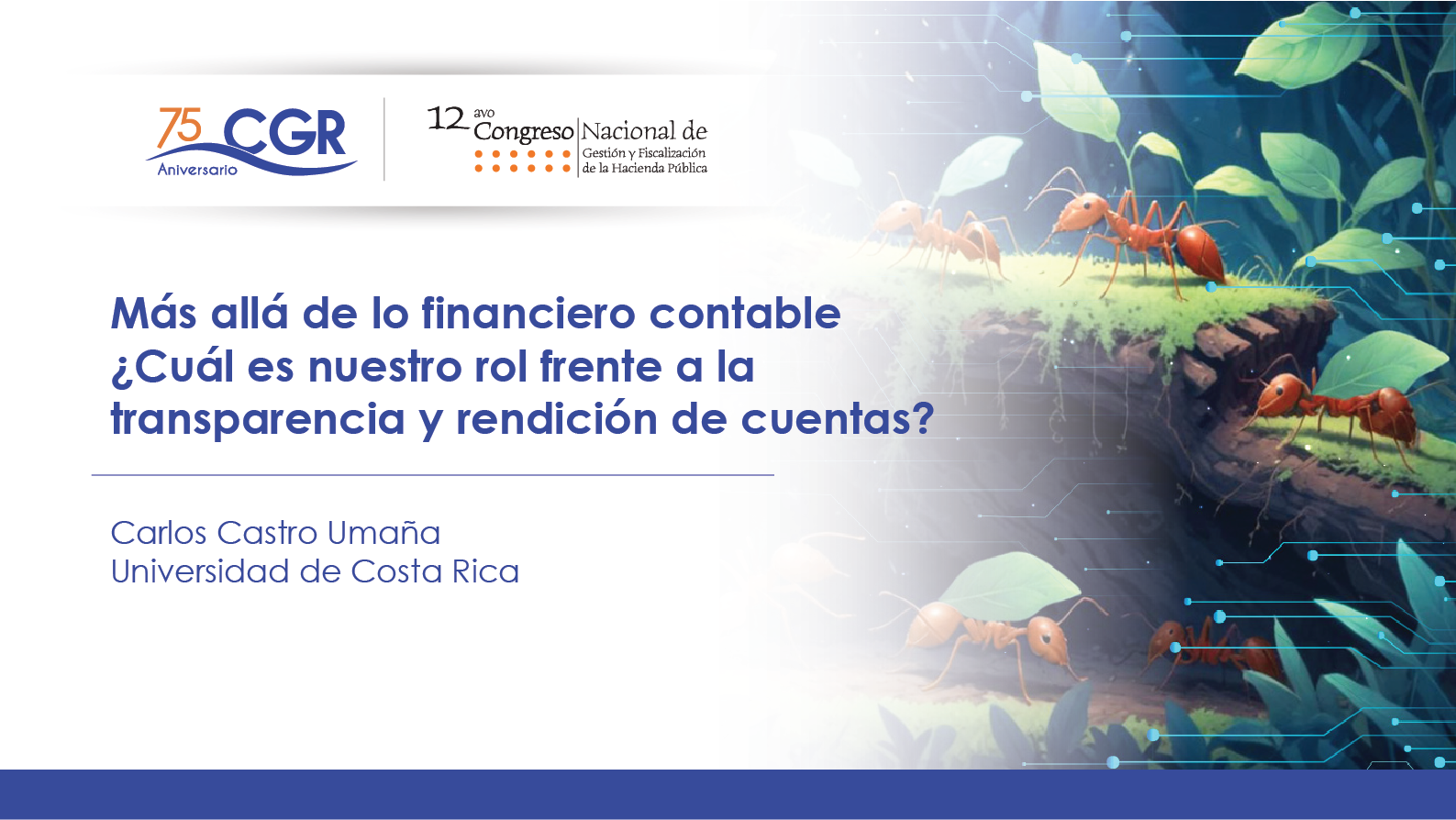 75 CGR
Aniversario

12 avo Congreso Nacional de Gestión y Fiscalización de la Hacienda Pública

Más allá de lo financiero contable ¿Cuál es nuestro rol frente a la transparencia y rendición de cuentas?

Carlos Castro Umaña
Universidad de Costa Rica